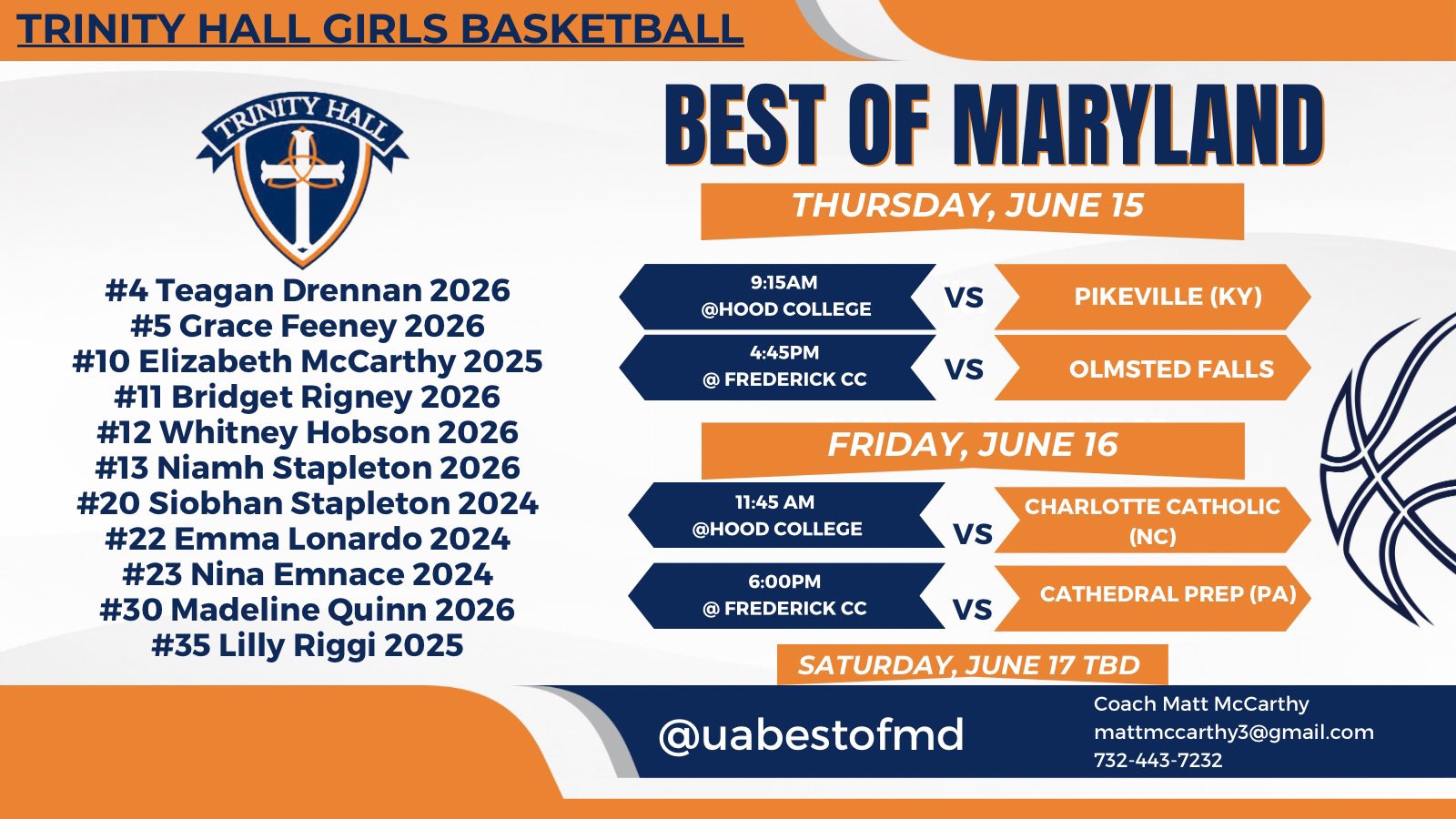 TRINITY HALL GIRLS BASKETBALL

TRINITY HALL

#4 Teagan Drennan 2026
#5 Grace Feeney 2026
#10 Elizabeth McCarthy 2025
#11 Bridget Rigney 2026
#12 Whitney Hobson 2026
#13 Niamh Stapleton 2026
#20 Siobhan Stapleton 2024
#22 Emma Lonardo 2024
#23 Nina Emnace 2024
#30 Madeline Quinn 2026
#35 Lilly Riggi 2025

BEST OF MARYLAND

THURSDAY, JUNE 15

9:15AM @HOOD COLLEGE VS PIKEVILLE (KY)

4:45PM @ FREDERICK CC VS OLMSTED FALLS

FRIDAY, JUNE 16

11:45 AM @HOOD COLLEGE VS CHARLOTTE CATHOLIC (NC)

6:00PM @ FREDERICK CC VS CATHEDRAL PREP (PA)

SATURDAY, JUNE 17 TBD

@uabestofmd

Coach Matt McCarthy
mattmccarthy3@gmail.com
732-443-7232